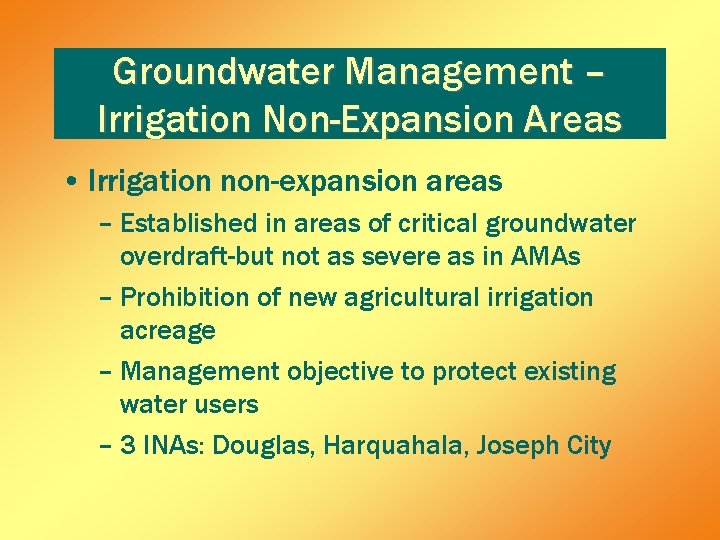 Groundwater Management – Irrigation Non-Expansion Areas

• Irrigation non-expansion areas

– Established in areas of critical groundwater overdraft-but not as severe as in AMAs

– Prohibition of new agricultural irrigation acreage

– Management objective to protect existing water users

– 3 INAs: Douglas, Harquahala, Joseph City